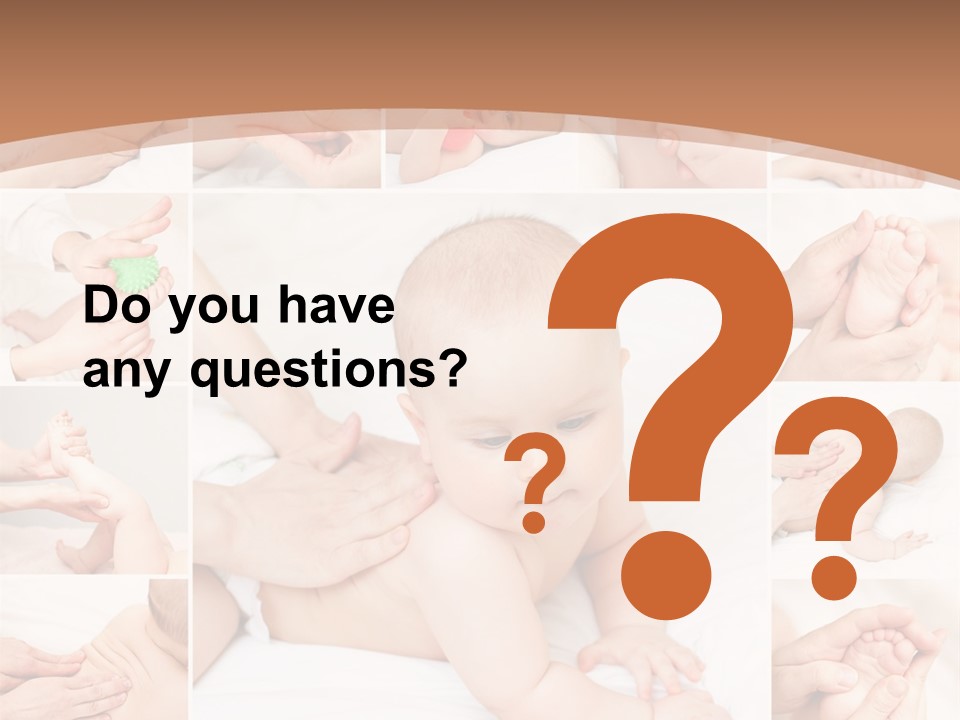 Do you have any questions?

?

?

?